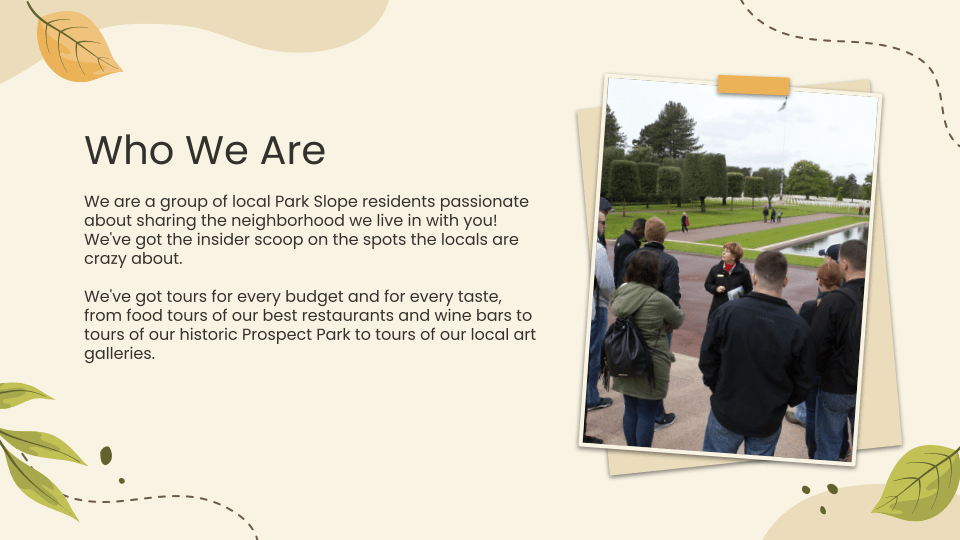 Who We Are

We are a group of local Park Slope residents passionate about sharing the neighborhood we live in with you! We've got the insider scoop on the spots the locals are crazy about.

We've got tours for every budget and for every taste, from food tours of our best restaurants and wine bars to tours of our historic Prospect Park to tours of our local art galleries.